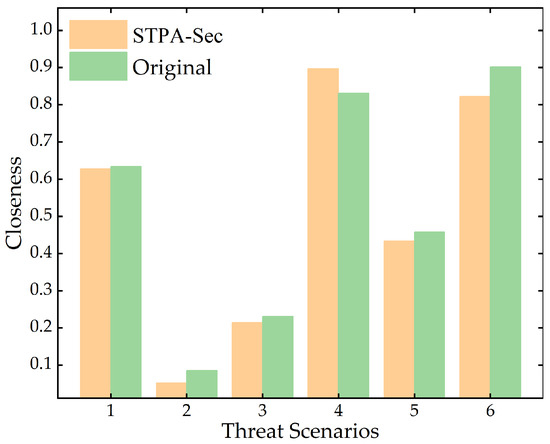 STPA-Sec
Original

Closeness

1.0
0.9
0.8
0.7
0.6
0.5
0.4
0.3
0.2
0.1

1
2
3
4
5
6

Threat Scenarios